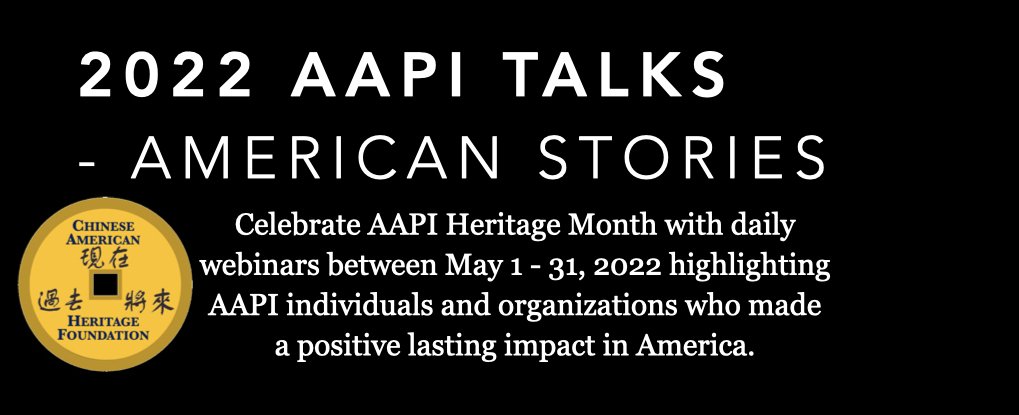 2022 AAPI TALKS
- AMERICAN STORIES

CHINESE AMERICAN
現在
過去 將來
HERITAGE FOUNDATION

Celebrate AAPI Heritage Month with daily webinars between May 1 - 31, 2022 highlighting AAPI individuals and organizations who made a positive lasting impact in America.